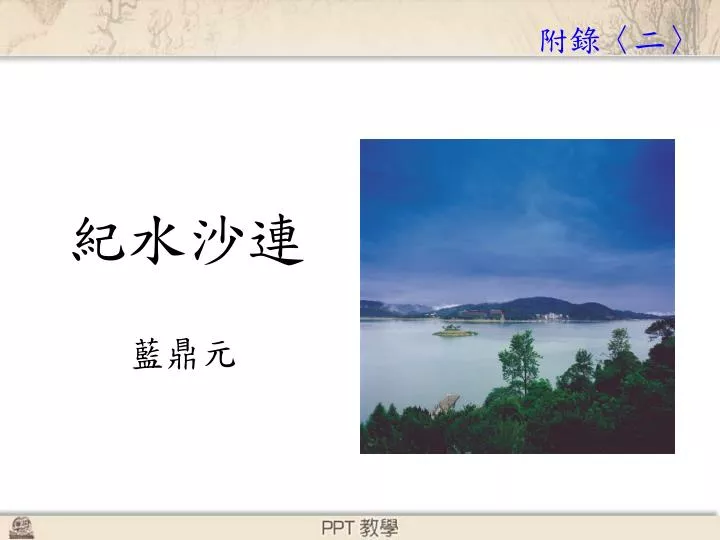 附錄〈二〉

紀水沙連

藍鼎元

PPT 教學